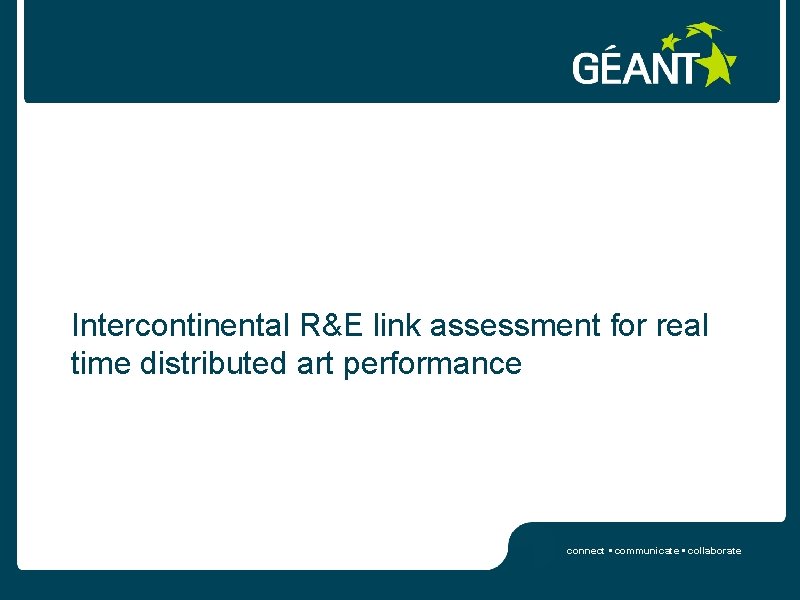 GÉANT

Intercontinental R&E link assessment for real time distributed art performance

connect • communicate • collaborate